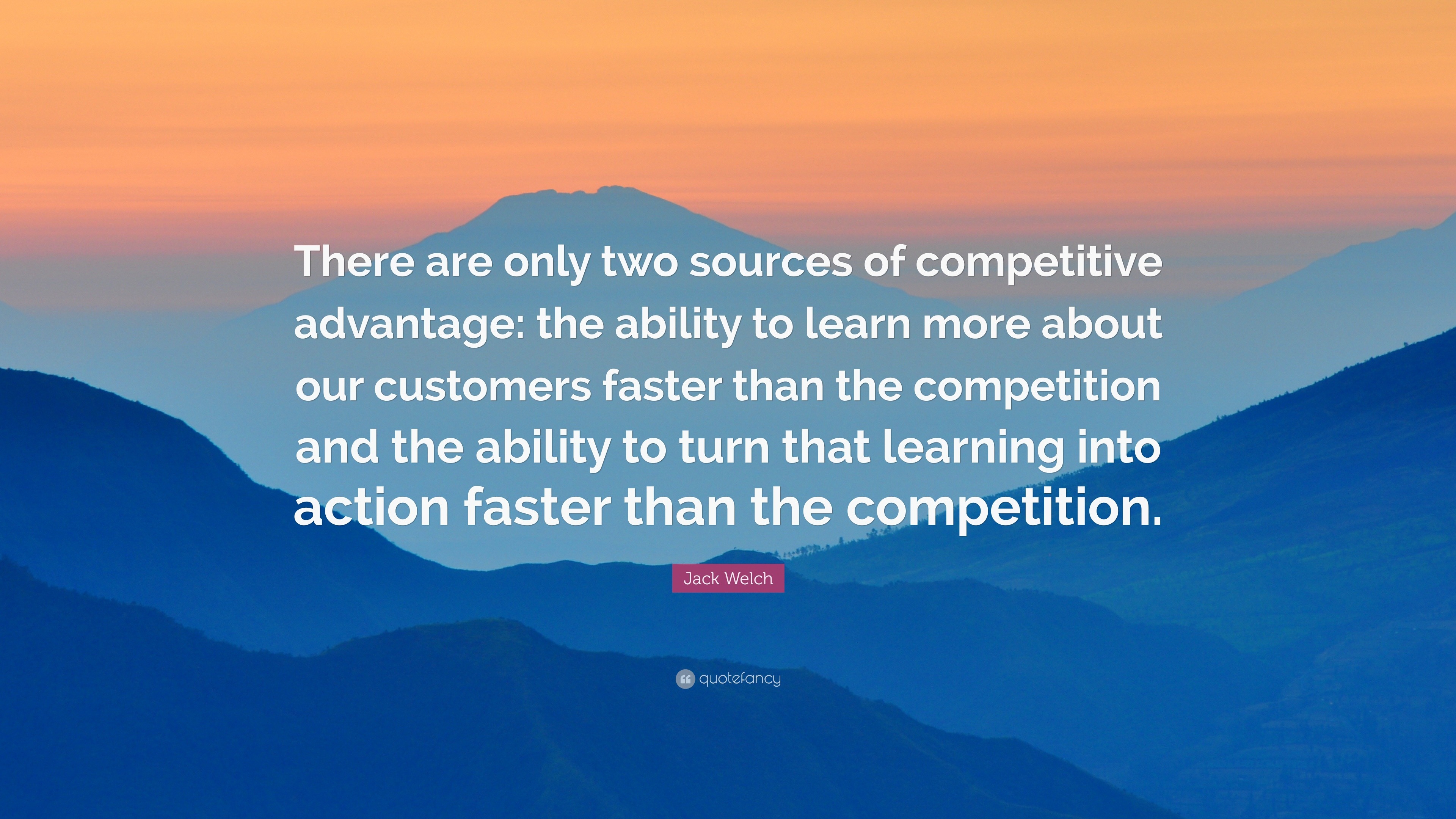 There are only two sources of competitive advantage: the ability to learn more about our customers faster than the competition and the ability to turn that learning into action faster than the competition.

Jack Welch

quotefancy